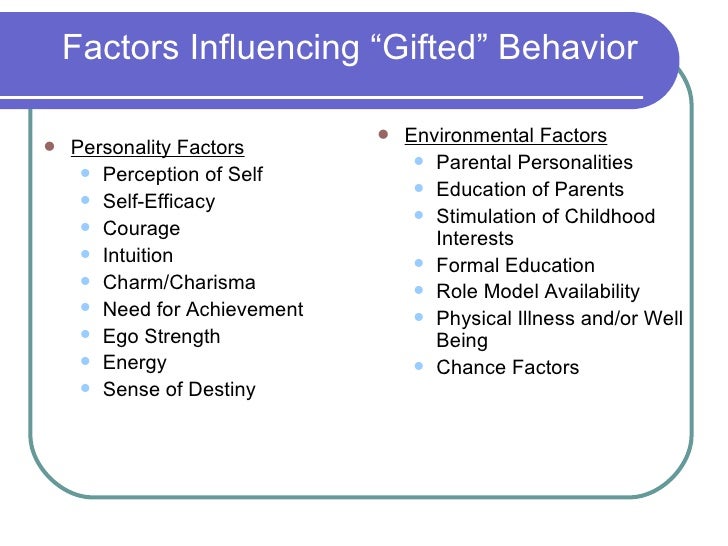 Factors Influencing “Gifted” Behavior

- Personality Factors
  - Perception of Self
  - Self-Efficacy
  - Courage
  - Intuition
  - Charm/Charisma
  - Need for Achievement
  - Ego Strength
  - Energy
  - Sense of Destiny

- Environmental Factors
  - Parental Personalities
  - Education of Parents
  - Stimulation of Childhood Interests
  - Formal Education
  - Role Model Availability
  - Physical Illness and/or Well Being
  - Chance Factors